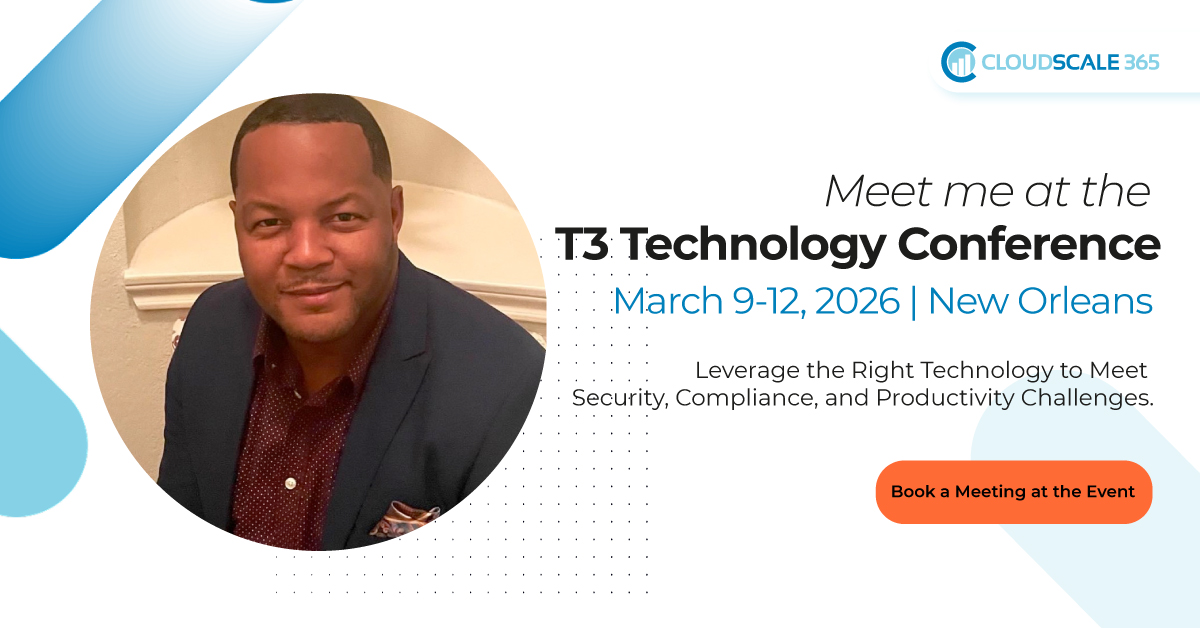 CLOUDSCALE 365

Meet me at the
T3 Technology Conference
March 9-12, 2026 | New Orleans

Leverage the Right Technology to Meet Security, Compliance, and Productivity Challenges.

Book a Meeting at the Event